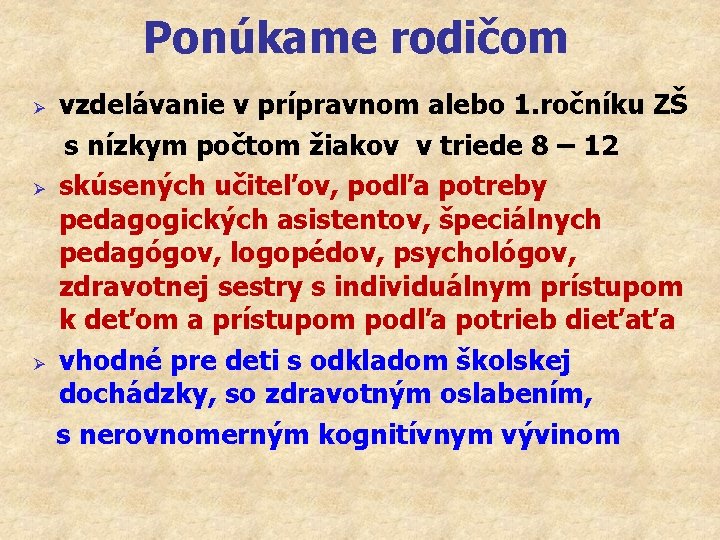 Ponúkame rodičom

➢ vzdelávanie v prípravnom alebo 1.ročníku ZŠ s nízkym počtom žiakov v triede 8 – 12

➢ skúsených učiteľov, podľa potreby pedagogických asistentov, špeciálnych pedagógov, logopédov, psychológov, zdravotnej sestry s individuálnym prístupom k deťom a prístupom podľa potrieb dieťaťa

➢ vhodné pre deti s odkladom školskej dochádzky, so zdravotným oslabením, s nerovnomerným kognitívnym vývinom